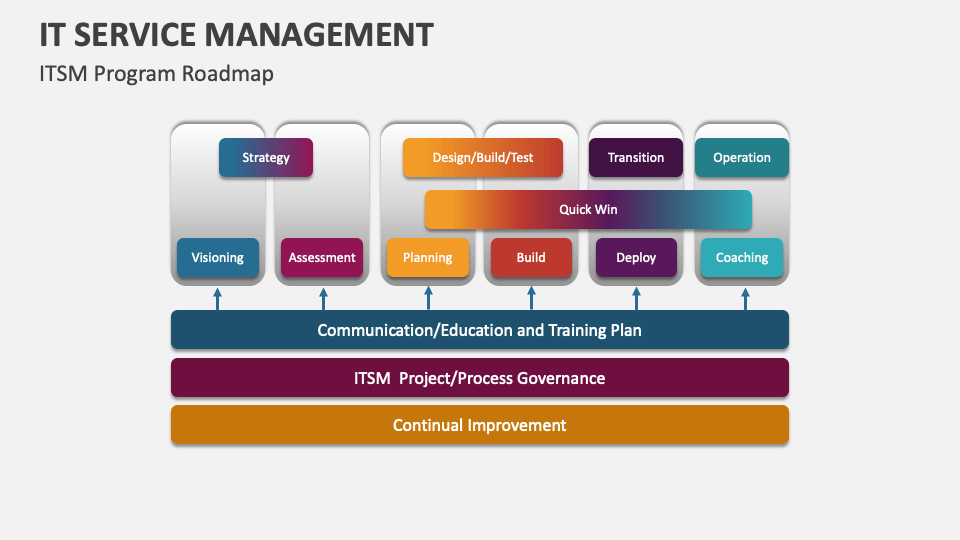 IT SERVICE MANAGEMENT

ITSM Program Roadmap

Strategy

Design/Build/Test

Transition

Operation

Quick Win

Visioning

Assessment

Planning

Build

Deploy

Coaching

Communication/Education and Training Plan

ITSM Project/Process Governance

Continual Improvement